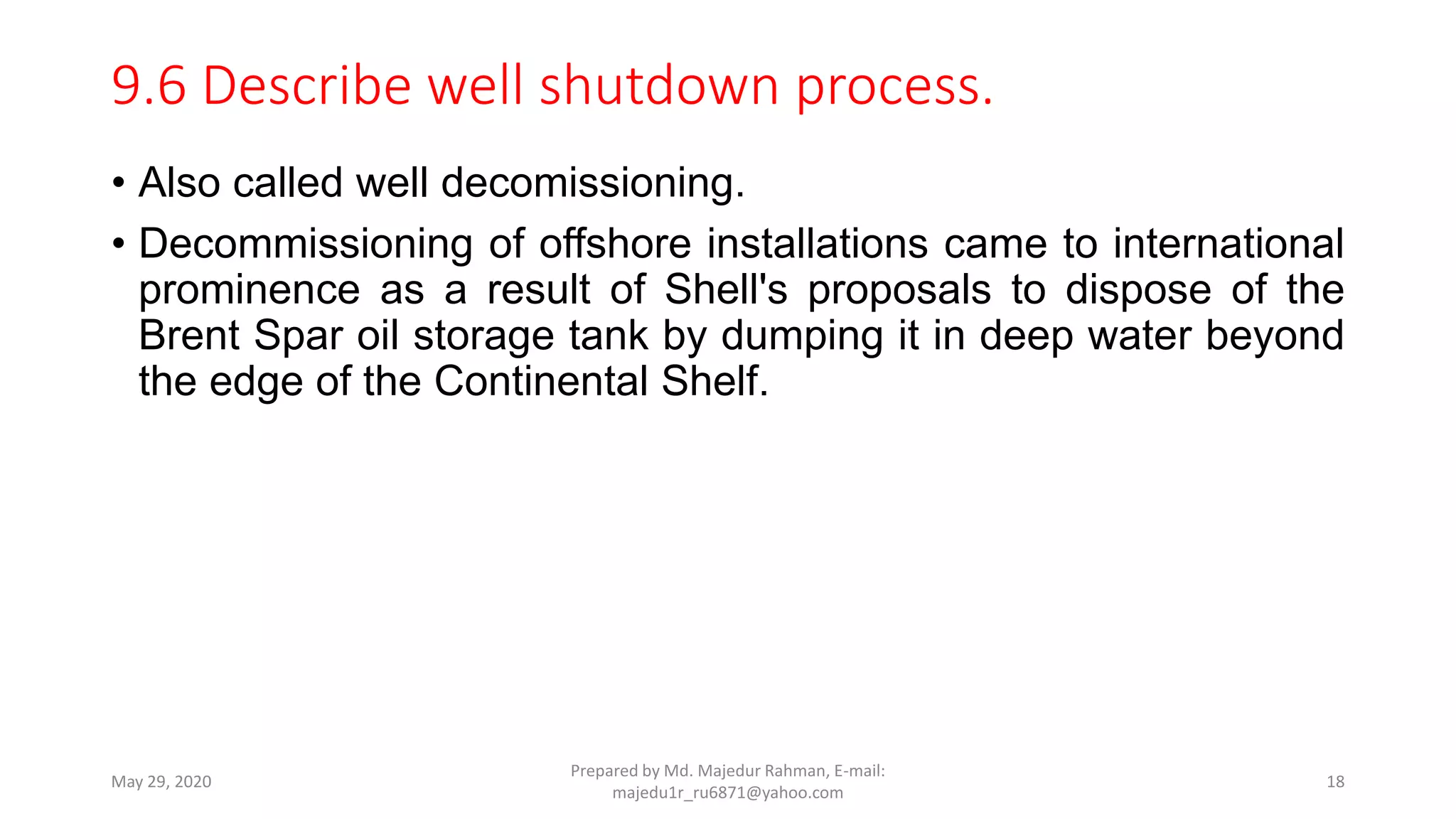 9.6 Describe well shutdown process.

• Also called well decomissioning.

• Decommissioning of offshore installations came to international prominence as a result of Shell's proposals to dispose of the Brent Spar oil storage tank by dumping it in deep water beyond the edge of the Continental Shelf.

May 29, 2020

Prepared by Md. Majedur Rahman, E-mail: majedu1r_ru6871@yahoo.com

18